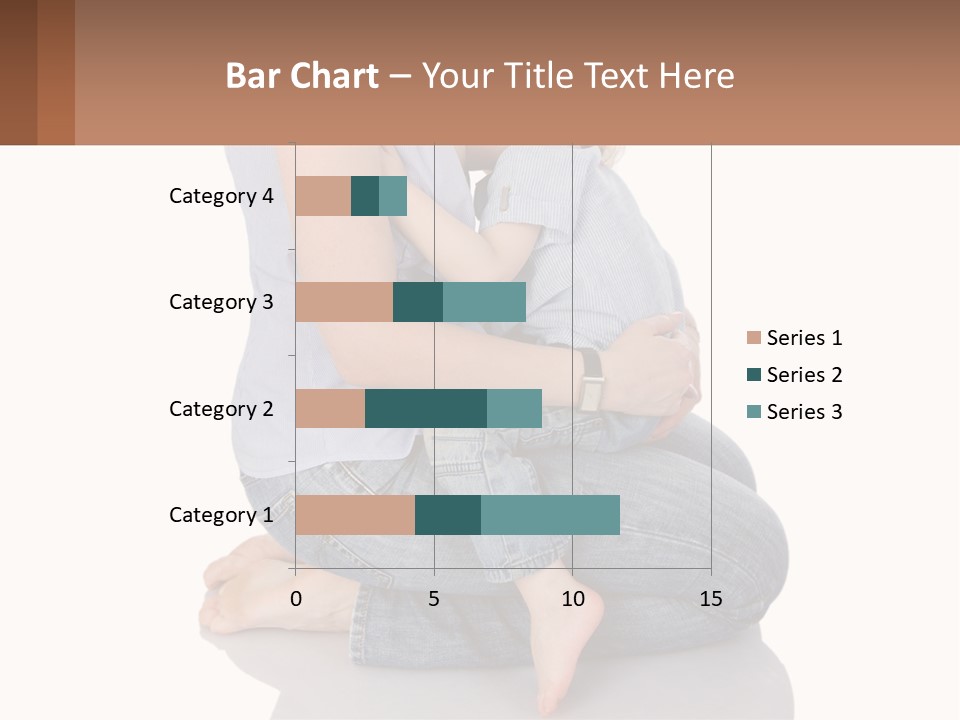 Bar Chart – Your Title Text Here

Category 4
Category 3
Category 2
Category 1

0
5
10
15

Series 1
Series 2
Series 3